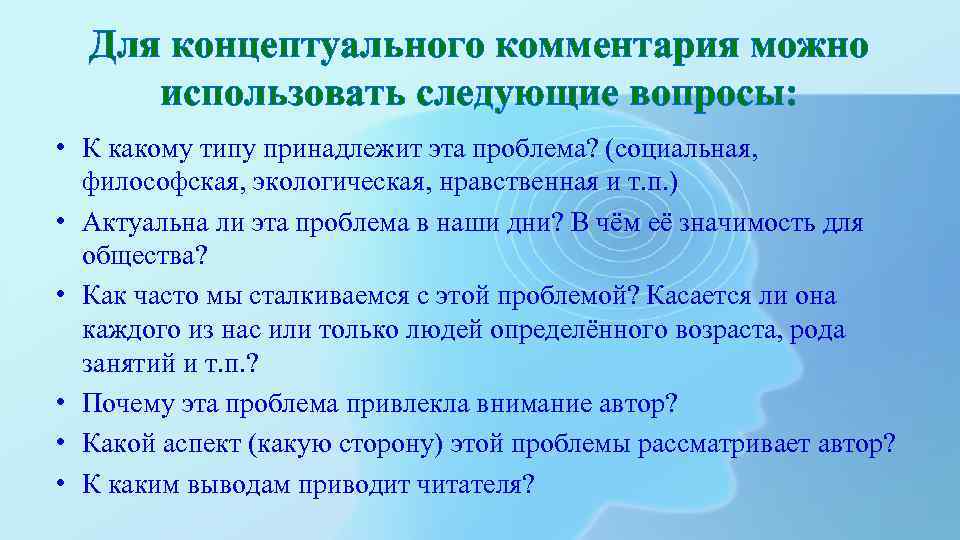 Для концептуального комментария можно использовать следующие вопросы:

• К какому типу принадлежит эта проблема? (социальная, философская, экологическая, нравственная и т.п.)
• Актуальна ли эта проблема в наши дни? В чём её значимость для общества?
• Как часто мы сталкиваемся с этой проблемой? Касается ли она каждого из нас или только людей определённого возраста, рода занятий и т.п.?
• Почему эта проблема привлекла внимание автор?
• Какой аспект (какую сторону) этой проблемы рассматривает автор?
• К каким выводам приводит читателя?